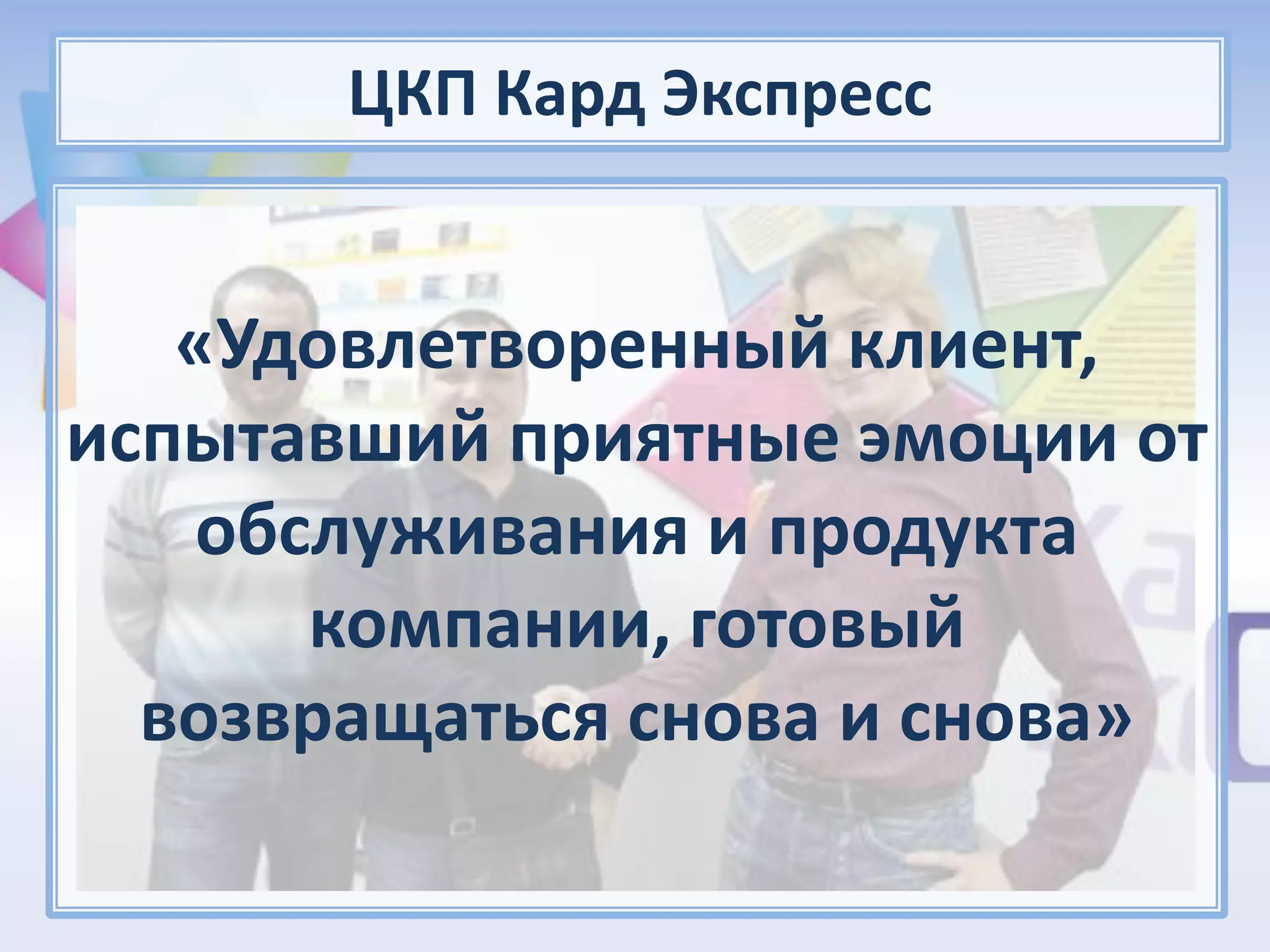 ЦКП Кард Экспресс

«Удовлетворенный клиент, испытавший приятные эмоции от обслуживания и продукта компании, готовый возвращаться снова и снова»